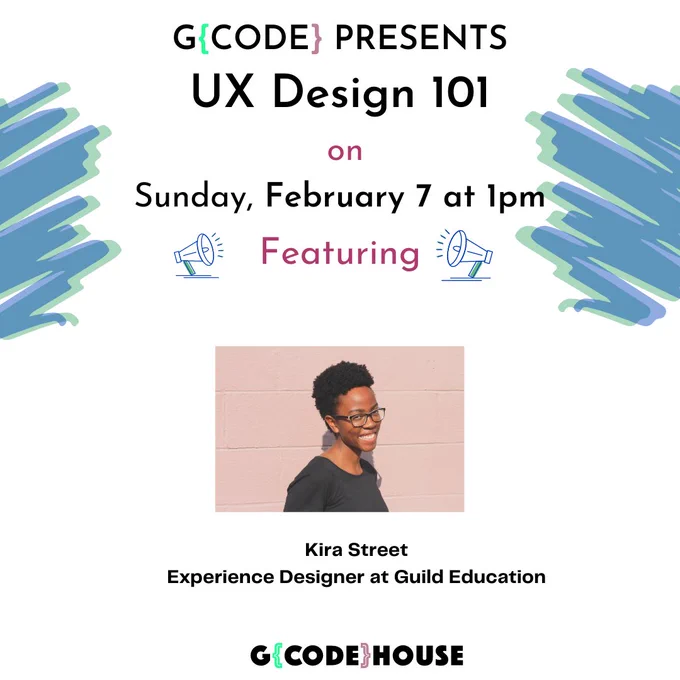 G{CODE} PRESENTS
UX Design 101
on
Sunday, February 7 at 1pm
Featuring

Kira Street
Experience Designer at Guild Education

G{CODE}HOUSE